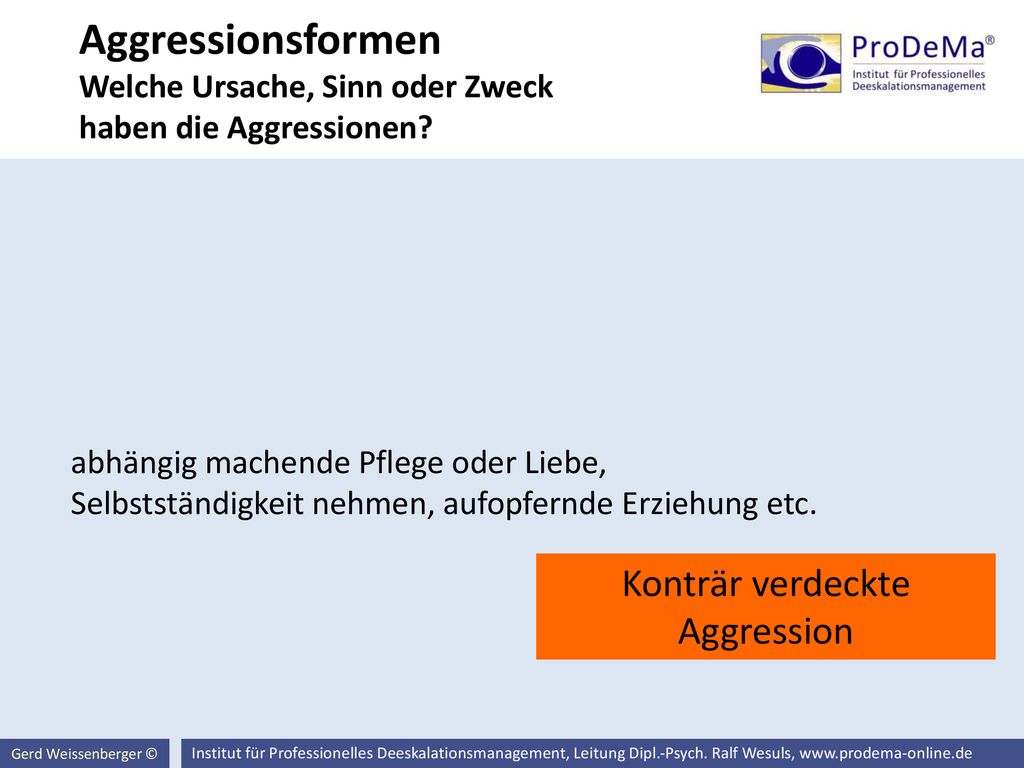 Aggressionsformen
Welche Ursache, Sinn oder Zweck haben die Aggressionen?

ProDeMa®
Institut für Professionelles Deeskalationsmanagement

abhängig machende Pflege oder Liebe, Selbstständigkeit nehmen, aufopfernde Erziehung etc.

Konträr verdeckte Aggression

Gerd Weissenberger ©

Institut für Professionelles Deeskalationsmanagement, Leitung Dipl.-Psych. Ralf Wesuls, www.prodema-online.de